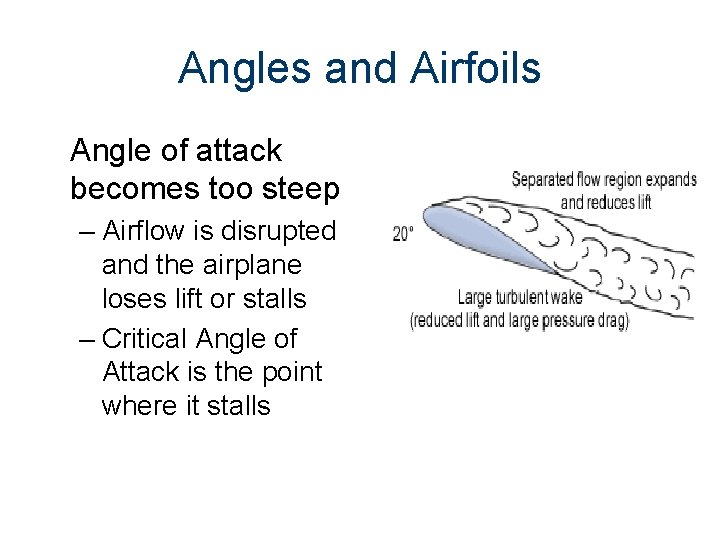 Angles and Airfoils

Angle of attack becomes too steep

– Airflow is disrupted and the airplane loses lift or stalls

– Critical Angle of Attack is the point where it stalls

Separated flow region expands and reduces lift

20°

Large turbulent wake (reduced lift and large pressure drag)